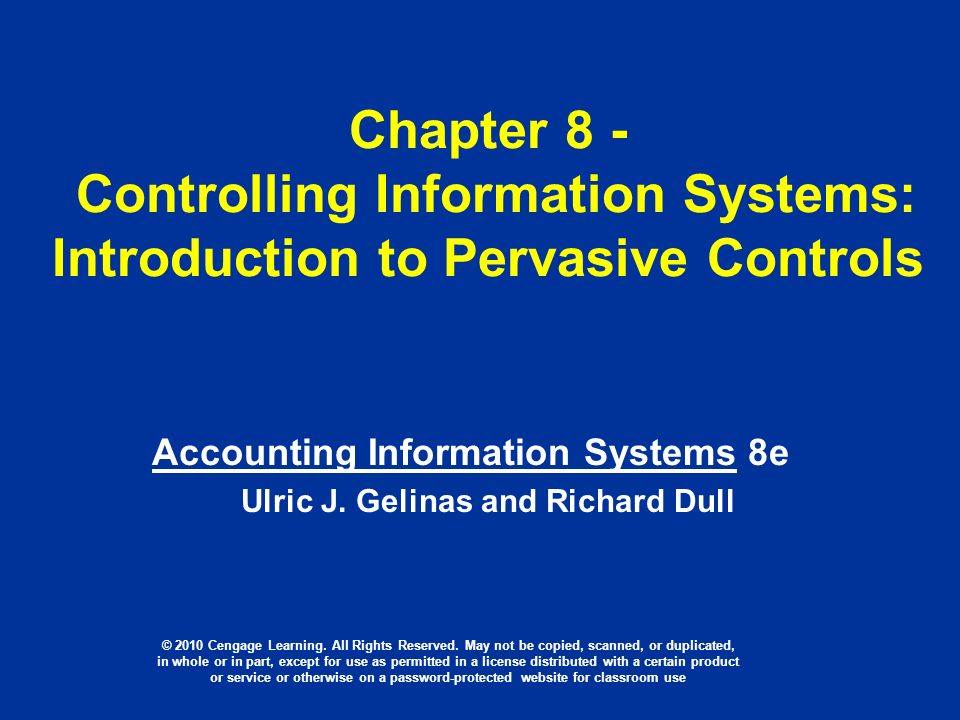 Chapter 8 -
Controlling Information Systems: Introduction to Pervasive Controls

Accounting Information Systems 8e
Ulric J. Gelinas and Richard Dull

© 2010 Cengage Learning. All Rights Reserved. May not be copied, scanned, or duplicated, in whole or in part, except for use as permitted in a license distributed with a certain product or service or otherwise on a password-protected website for classroom use